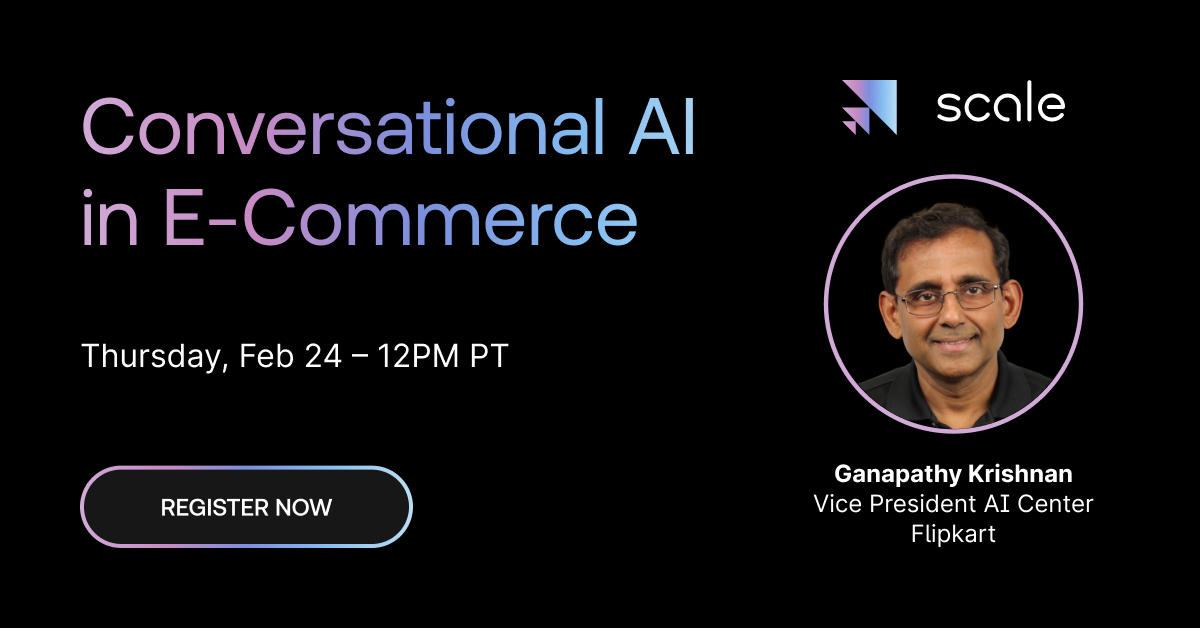 Conversational AI in E-Commerce

Thursday, Feb 24 – 12PM PT

REGISTER NOW

scale

Ganapathy Krishnan
Vice President AI Center
Flipkart